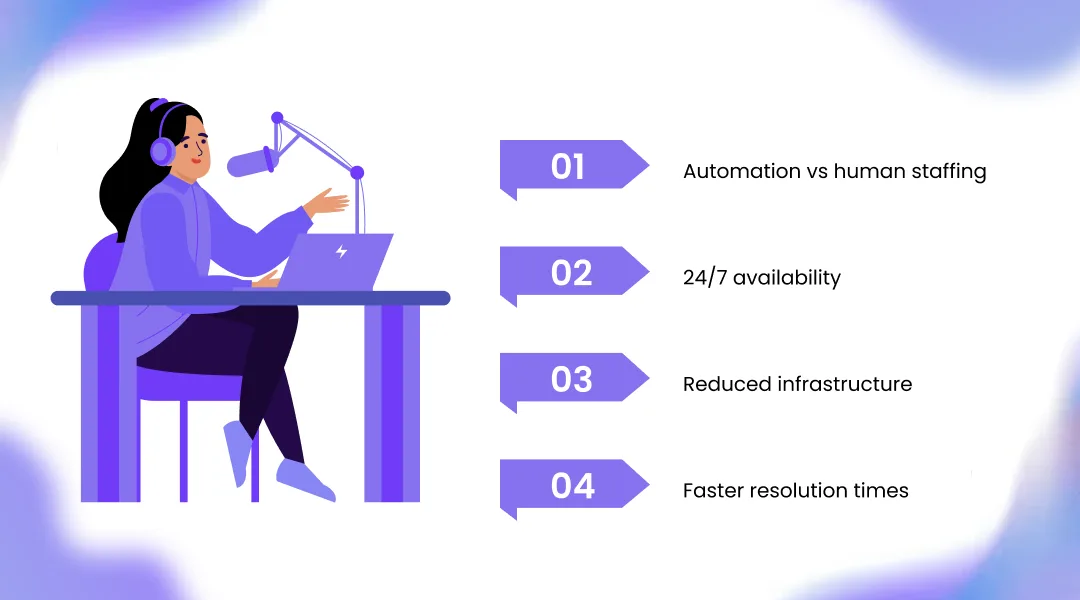 01 Automation vs human staffing

02 24/7 availability

03 Reduced infrastructure

04 Faster resolution times